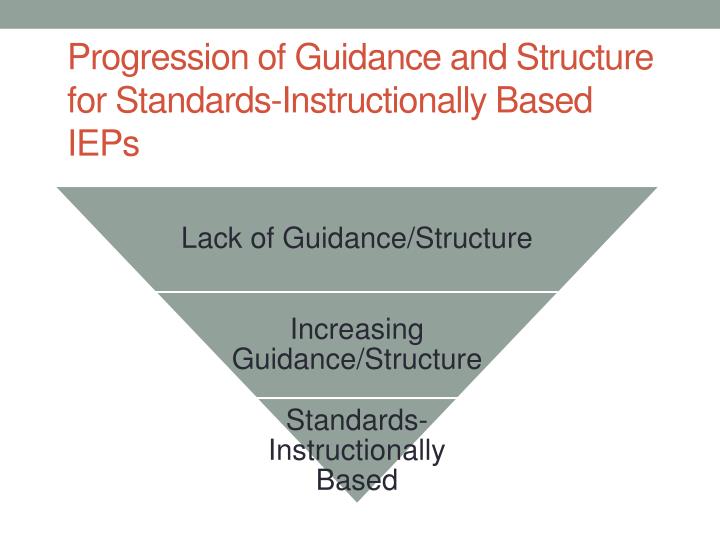 Progression of Guidance and Structure for Standards-Instructionally Based IEPs

Lack of Guidance/Structure

Increasing Guidance/Structure

Standards-Instructionally Based